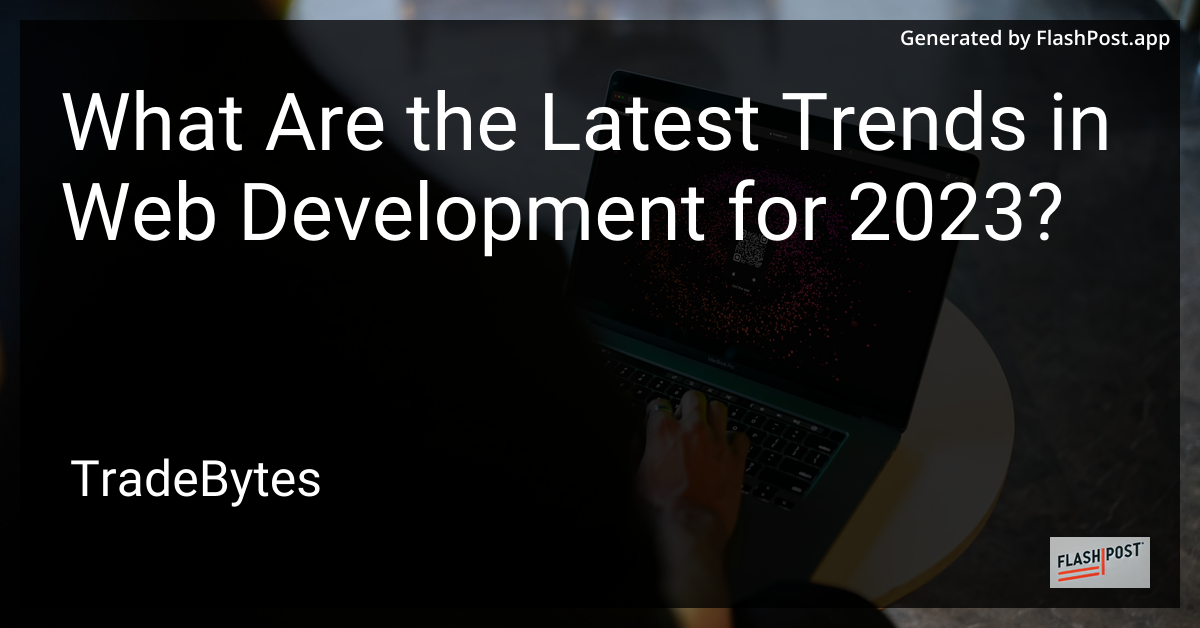 Generated by FlashPost.app

What Are the Latest Trends in Web Development for 2023?

TradeBytes

FLASHPOST